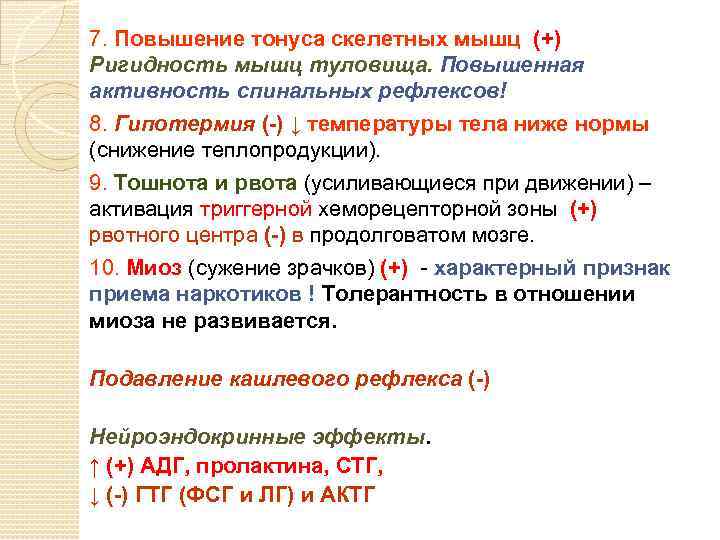 7. Повышение тонуса скелетных мышц (+) Ригидность мышц туловища. Повышенная активность спинальных рефлексов!

8. Гипотермия (-) ↓ температуры тела ниже нормы (снижение теплопродукции).

9. Тошнота и рвота (усиливающиеся при движении) – активация триггерной хеморецепторной зоны (+) рвотного центра (-) в продолговатом мозге.

10. Миоз (сужение зрачков) (+) - характерный признак приема наркотиков ! Толерантность в отношении миоза не развивается.

Подавление кашлевого рефлекса (-)

Нейроэндокринные эффекты.
↑ (+) АДГ, пролактина, СТГ,
↓ (-) ГТГ (ФСГ и ЛГ) и АКТГ